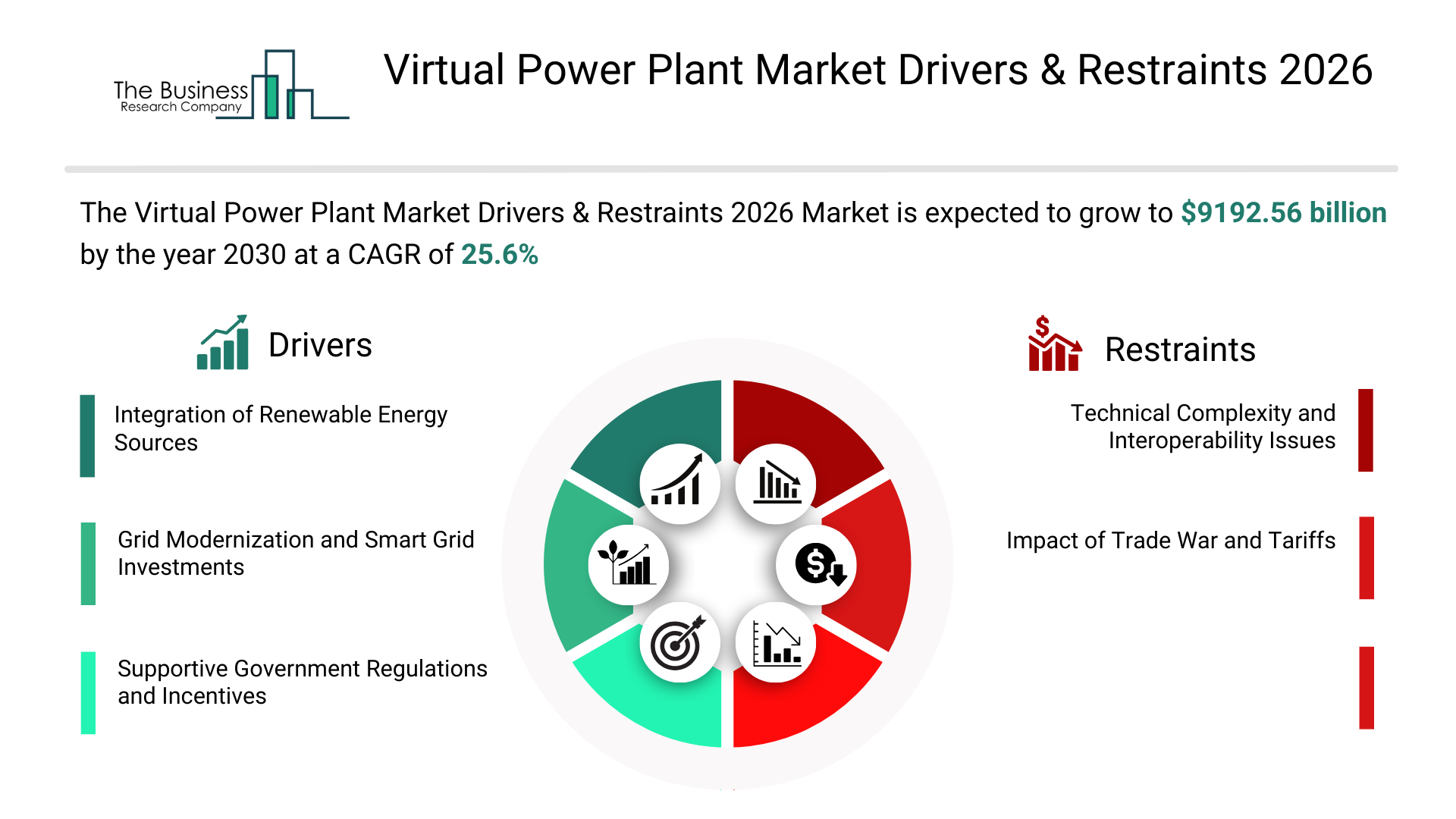 The Business Research Company

Virtual Power Plant Market Drivers & Restraints 2026

The Virtual Power Plant Market Drivers & Restraints 2026 Market is expected to grow to $9192.56 billion by the year 2030 at a CAGR of 25.6%

Drivers

Integration of Renewable Energy Sources

Grid Modernization and Smart Grid Investments

Supportive Government Regulations and Incentives

Restraints

Technical Complexity and Interoperability Issues

Impact of Trade War and Tariffs